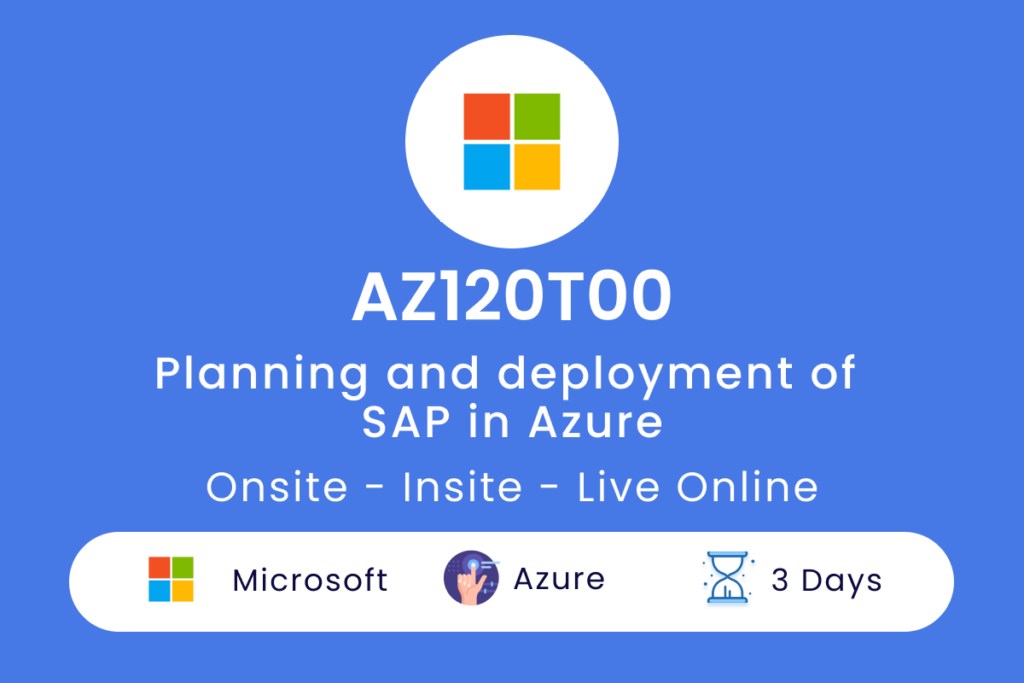 AZ120T00

Planning and deployment of SAP in Azure

Onsite - Insite - Live Online

Microsoft Azure 3 Days